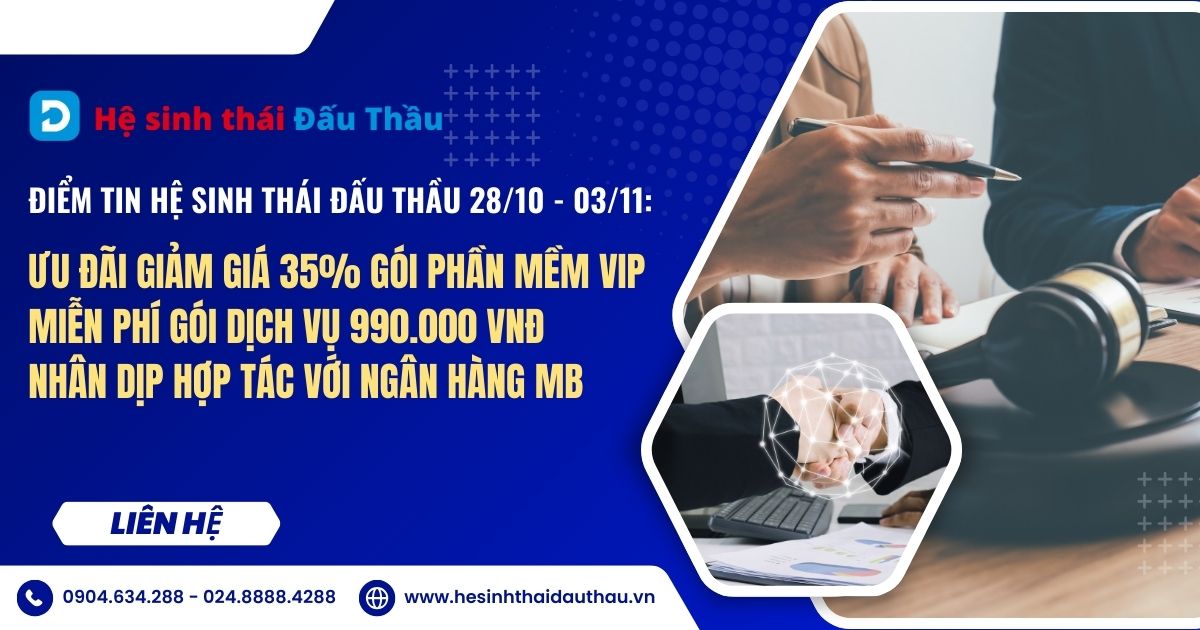 Hệ sinh thái Đấu Thầu

ĐIỂM TIN HỆ SINH THÁI ĐẤU THẦU 28/10 - 03/11:

ƯU ĐÃI GIẢM GIÁ 35% GÓI PHẦN MỀM VIP
MIỄN PHÍ GÓI DỊCH VỤ 990.000 VNĐ
NHÂN DỊP HỢP TÁC VỚI NGÂN HÀNG MB

LIÊN HỆ

0904.634.288 - 024.8888.4288

www.hesinhthaidauthau.vn